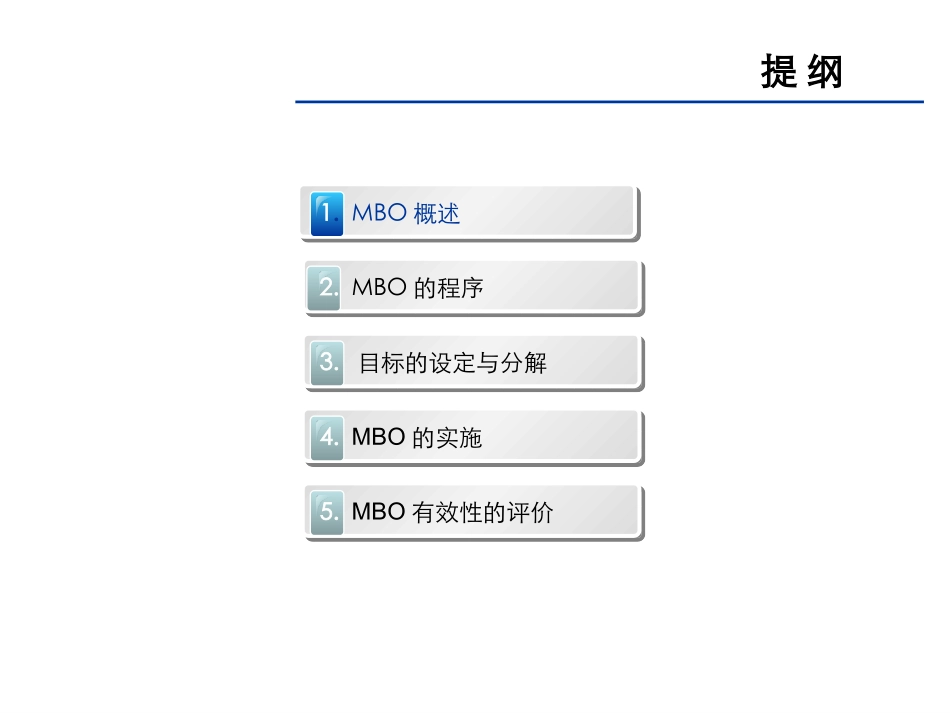 提 纲

1. MBO 概述

2. MBO 的程序

3. 目标的设定与分解

4. MBO 的实施

5. MBO 有效性的评价